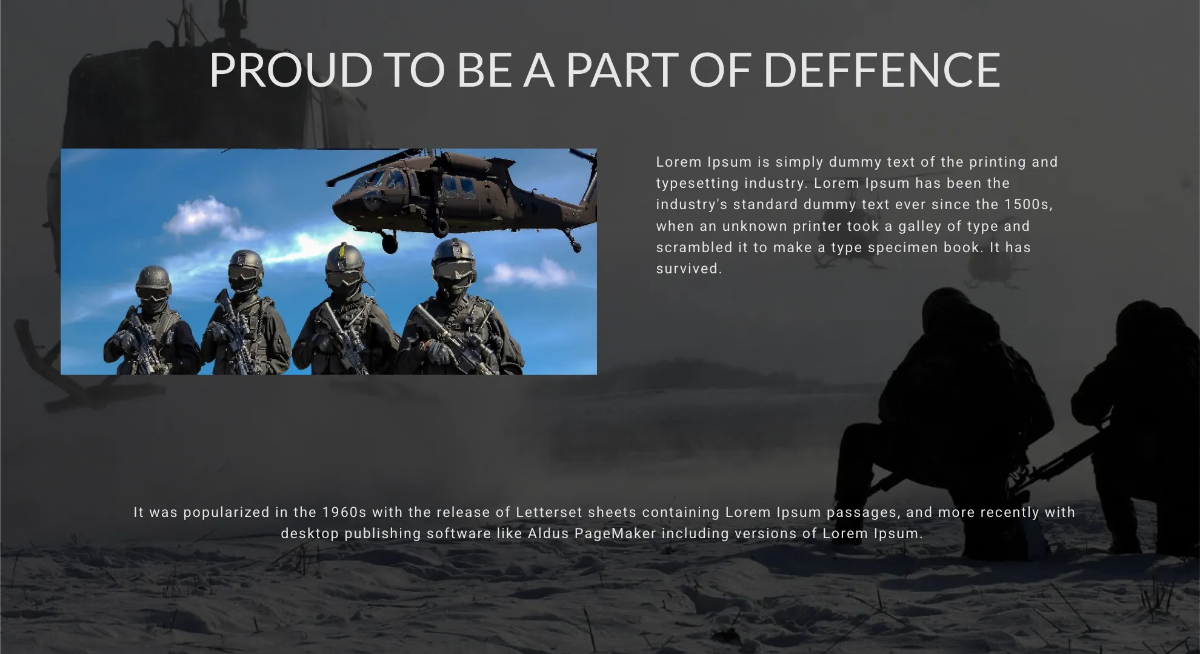 PROUD TO BE A PART OF DEFFENCE

Lorem Ipsum is simply dummy text of the printing and typesetting industry. Lorem Ipsum has been the industry's standard dummy text ever since the 1500s, when an unknown printer took a galley of type and scrambled it to make a type specimen book. It has survived.

It was popularized in the 1960s with the release of Letterset sheets containing Lorem Ipsum passages, and more recently with desktop publishing software like Aldus PageMaker including versions of Lorem Ipsum.